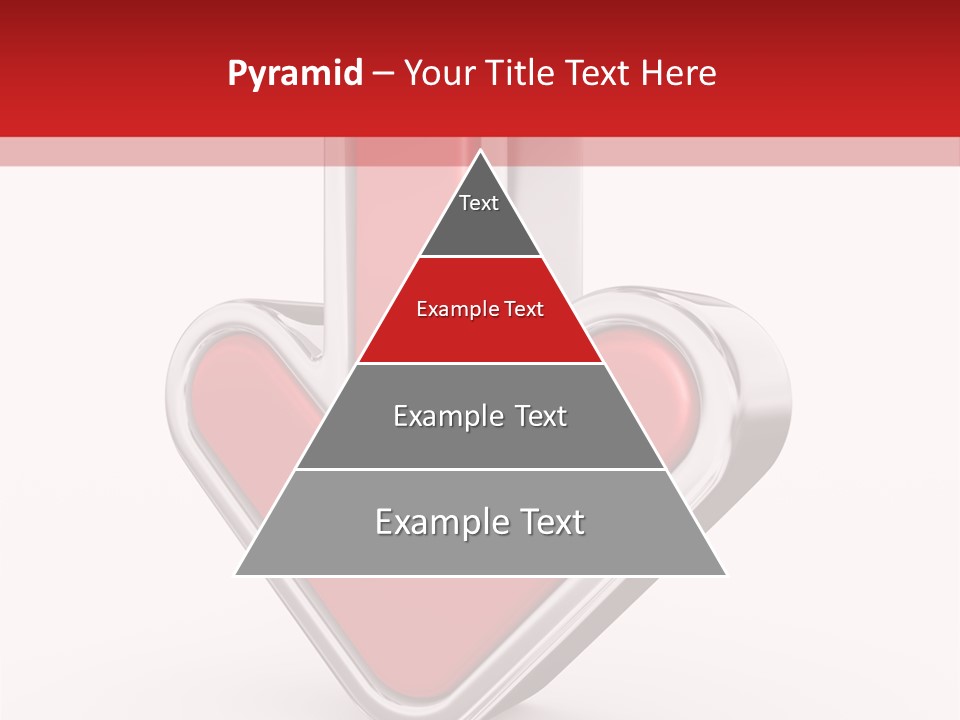 Pyramid – Your Title Text Here

Text

Example Text

Example Text

Example Text